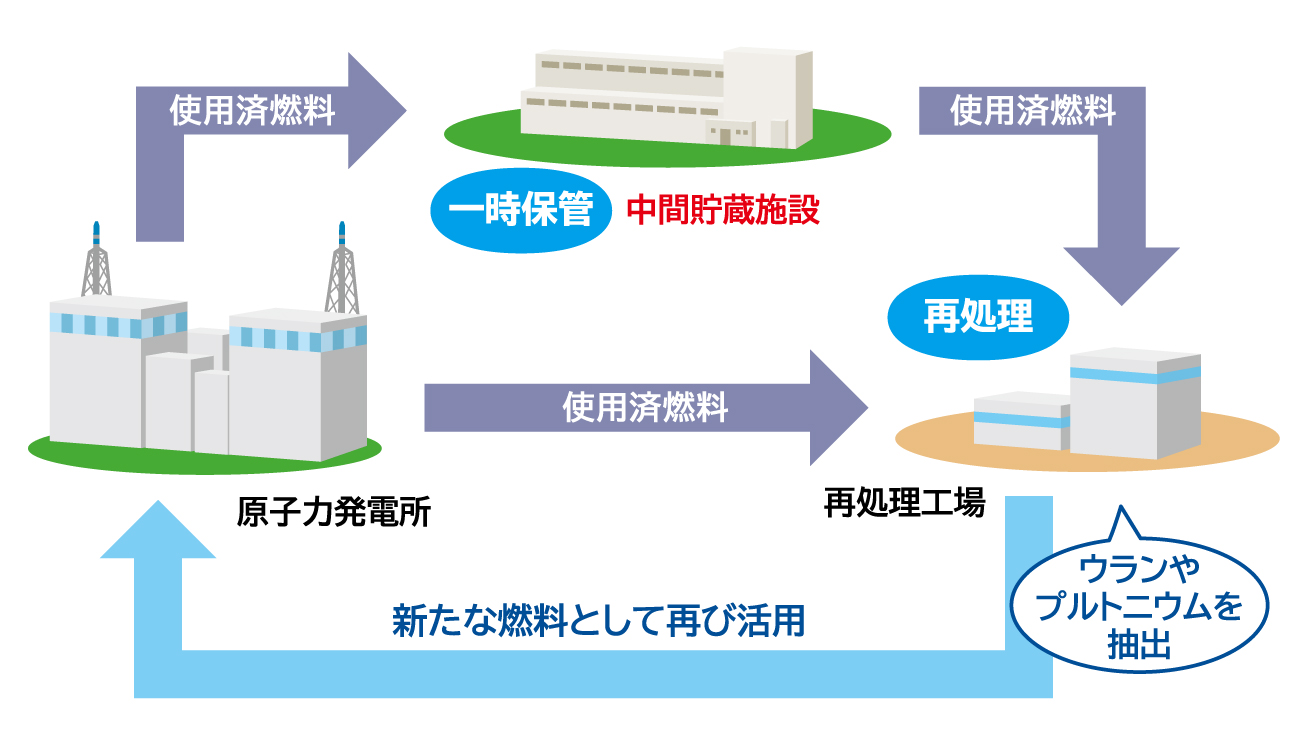 使用済燃料

使用済燃料

一時保管 中間貯蔵施設

再処理

使用済燃料

原子力発電所

再処理工場

ウランやプルトニウムを抽出

新たな燃料として再び活用